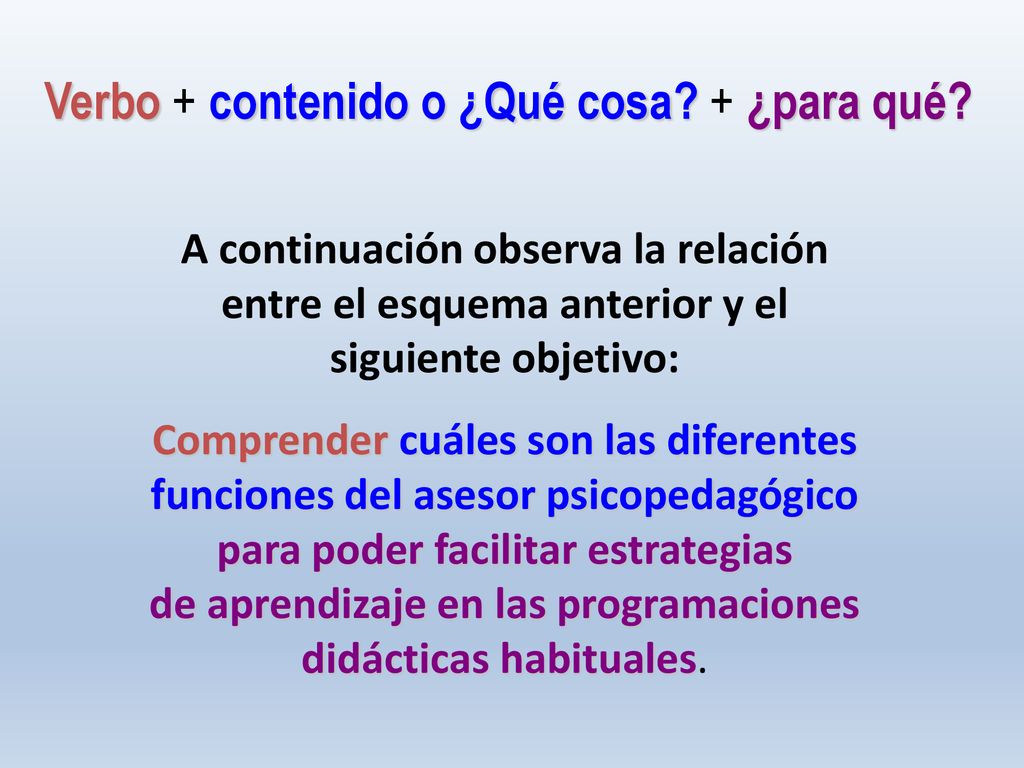 Verbo + contenido o ¿Qué cosa? + ¿para qué?

A continuación observa la relación entre el esquema anterior y el siguiente objetivo:

Comprender cuáles son las diferentes funciones del asesor psicopedagógico para poder facilitar estrategias de aprendizaje en las programaciones didácticas habituales.